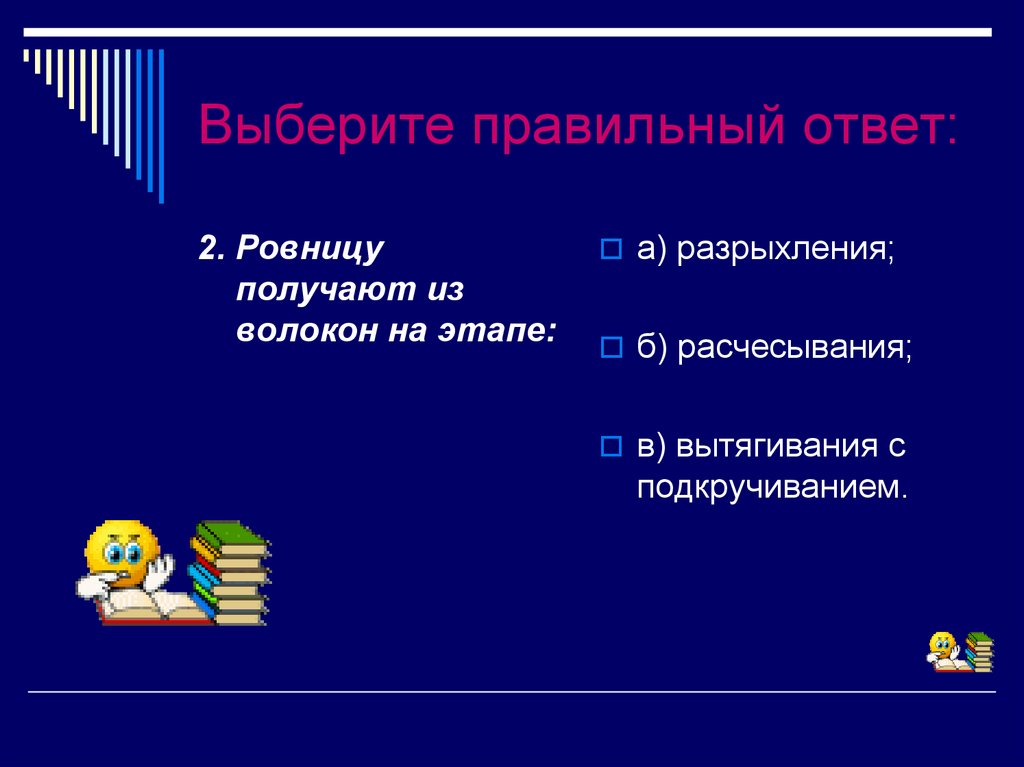 Выберите правильный ответ:

2. Ровницу получают из волокон на этапе:

а) разрыхления;

б) расчесывания;

в) вытягивания с подкручиванием.